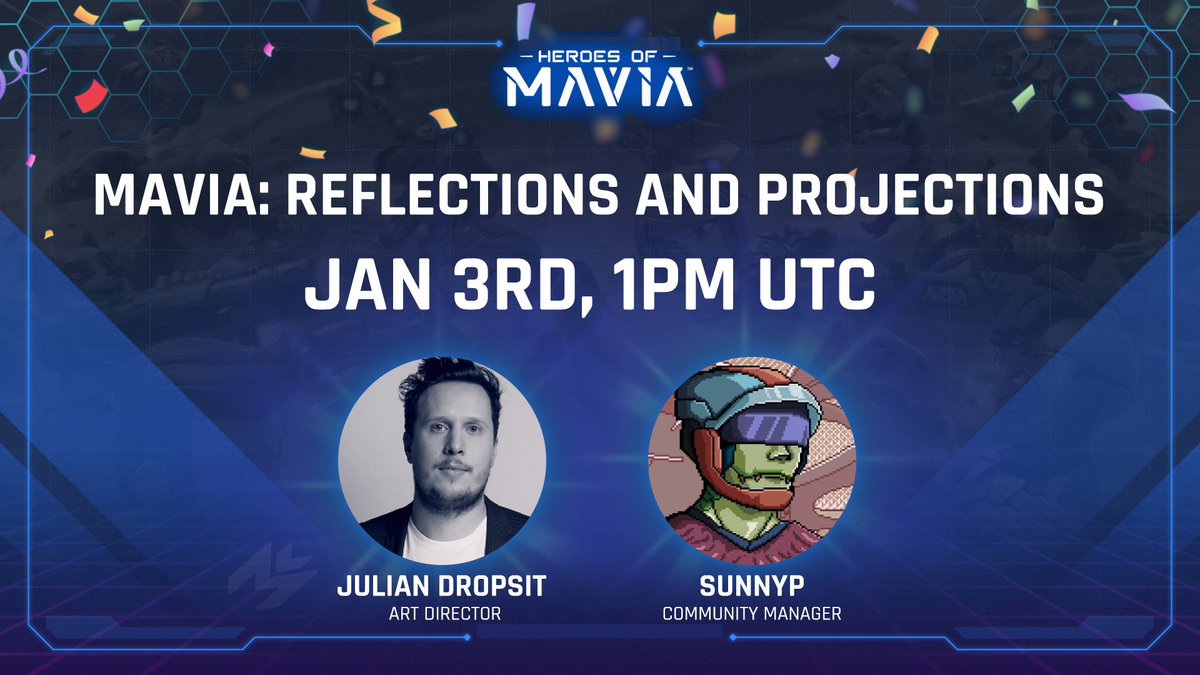 HEROES OF
MAVIA

MAVIA: REFLECTIONS AND PROJECTIONS
JAN 3RD, 1PM UTC

JULIAN DROPSIT
ART DIRECTOR

SUNNYP
COMMUNITY MANAGER